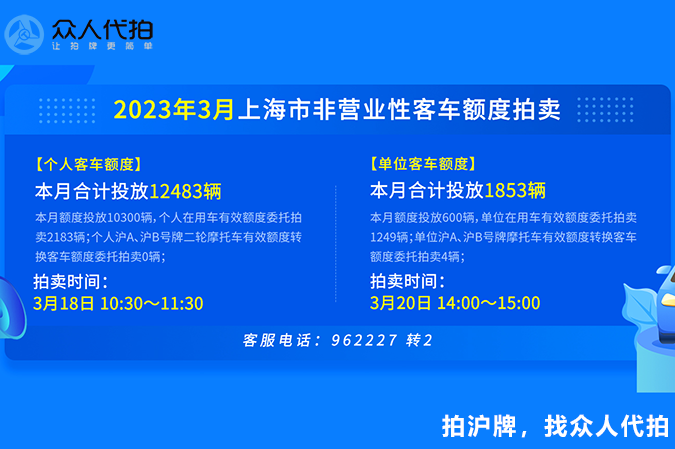 众人代拍
让拍牌更简单

2023年3月上海市非营业性客车额度拍卖

【个人客车额度】
本月合计投放12483辆
本月额度投放10300辆，个人在用车有效额度委托拍卖2183辆；个人沪A、沪B号牌二轮摩托车有效额度转换客车额度委托拍卖0辆；
拍卖时间：
3月18日 10:30～11:30

【单位客车额度】
本月合计投放1853辆
本月额度投放600辆，单位在用车有效额度委托拍卖1249辆；单位沪A、沪B号牌摩托车有效额度转换客车额度委托拍卖4辆；
拍卖时间：
3月20日 14:00～15:00

客服电话：962227 转2

拍沪牌，找众人代拍